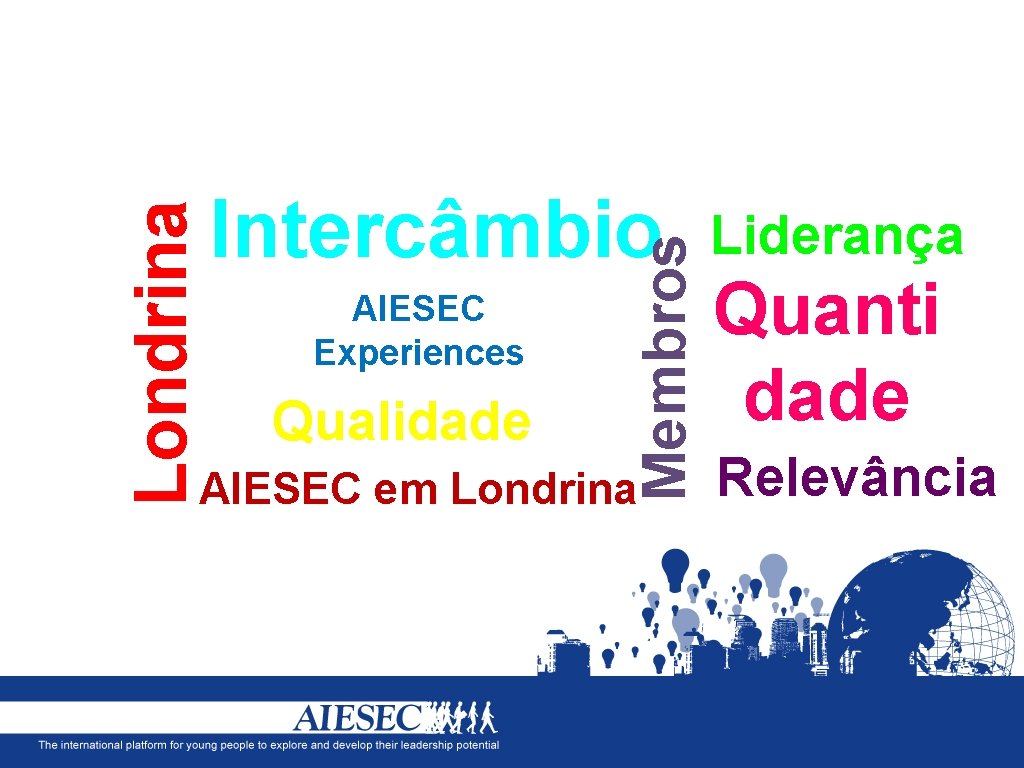 Londrina

Intercâmbio

AIESEC Experiences

Qualidade

AIESEC em Londrina

Membros

Liderança

Quanti dade

Relevância

AIESEC

The international platform for young people to explore and develop their leadership potential